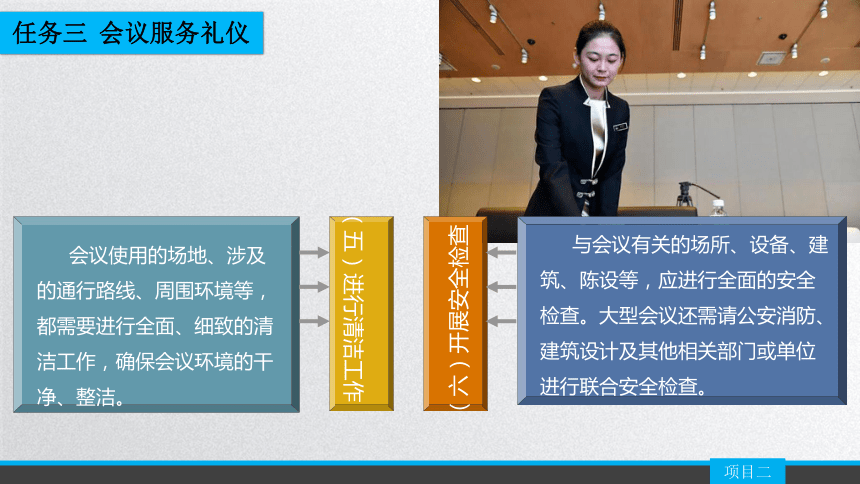 任务三 会议服务礼仪

会议使用的场地、涉及的通行路线、周围环境等，都需要进行全面、细致的清洁工作，确保会议环境的干净、整洁。

（五）进行清洁工作

（六）开展安全检查

与会议有关的场所、设备、建筑、陈设等，应进行全面的安全检查。大型会议还需请公安消防、建筑设计及其他相关部门或单位进行联合安全检查。

项目二